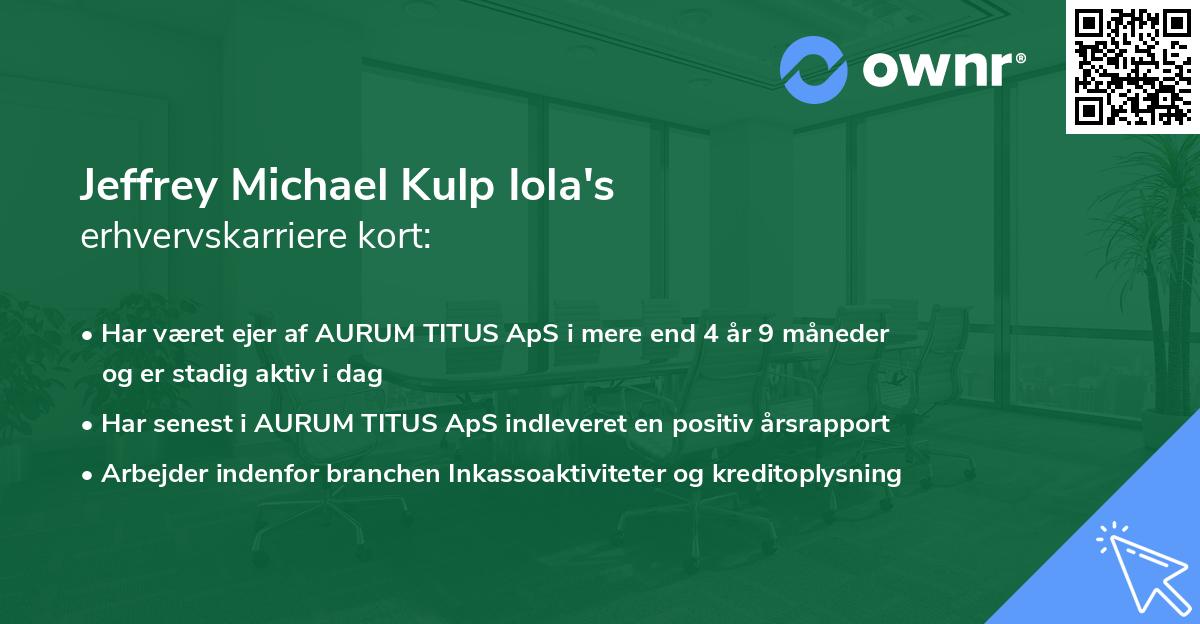 ownr®

Jeffrey Michael Kulp Iola's
erhvervskarriere kort:

• Har været ejer af AURUM TITUS ApS i mere end 4 år 9 måneder og er stadig aktiv i dag

• Har senest i AURUM TITUS ApS indleveret en positiv årsrapport

• Arbejder indenfor branchen Inkassoaktiviteter og kreditoplysning